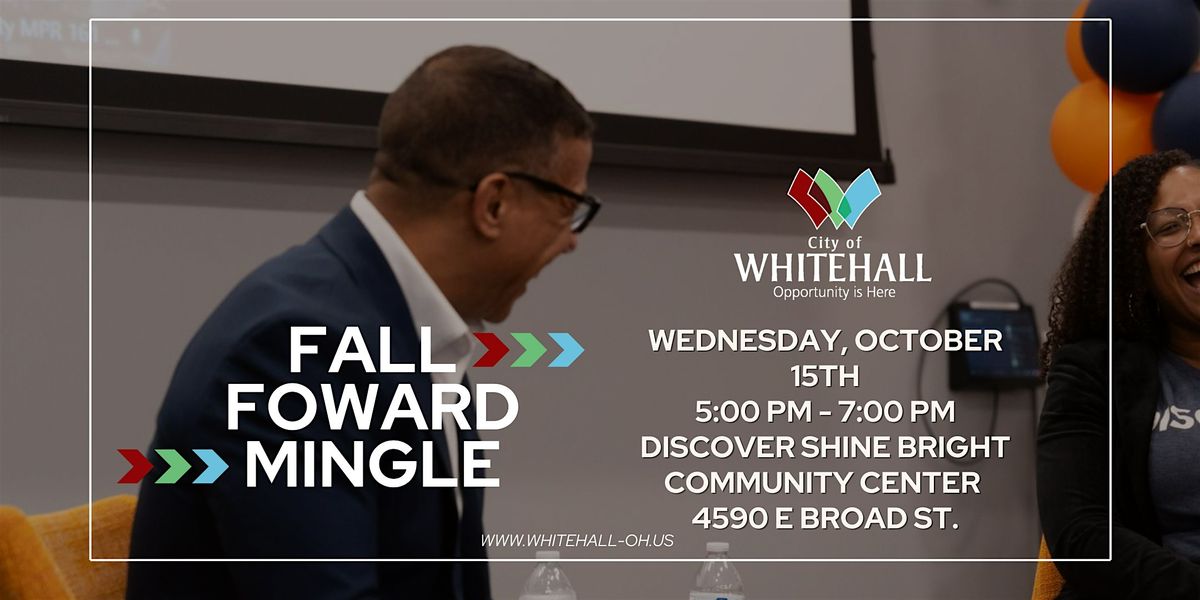 City of
WHITEHALL
Opportunity is Here

FALL
FOWARD
MINGLE

WEDNESDAY, OCTOBER 15TH
5:00 PM - 7:00 PM
DISCOVER SHINE BRIGHT COMMUNITY CENTER
4590 E BROAD ST.

WWW.WHITEHALL-OH.US